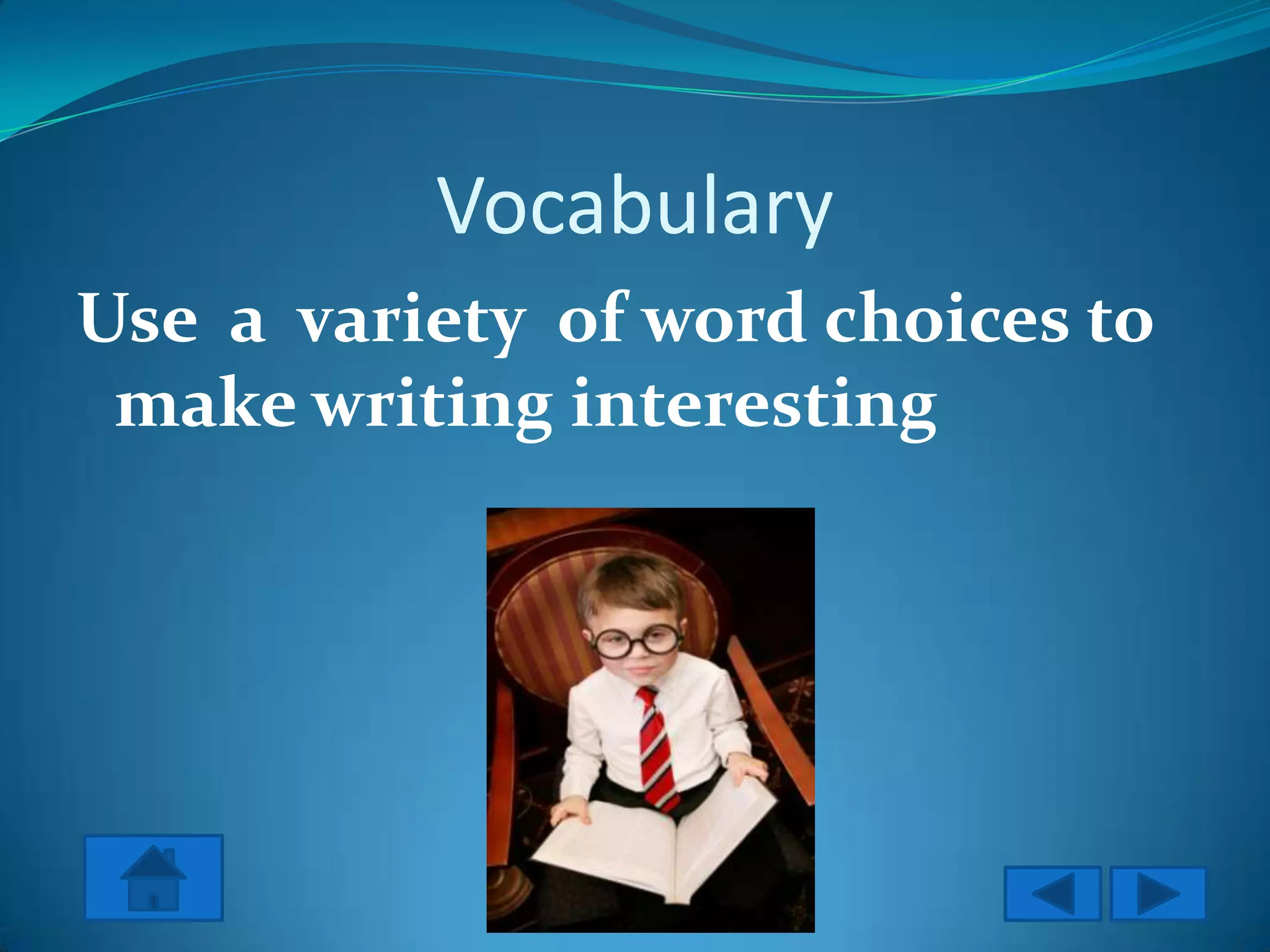 Vocabulary

Use a variety of word choices to make writing interesting